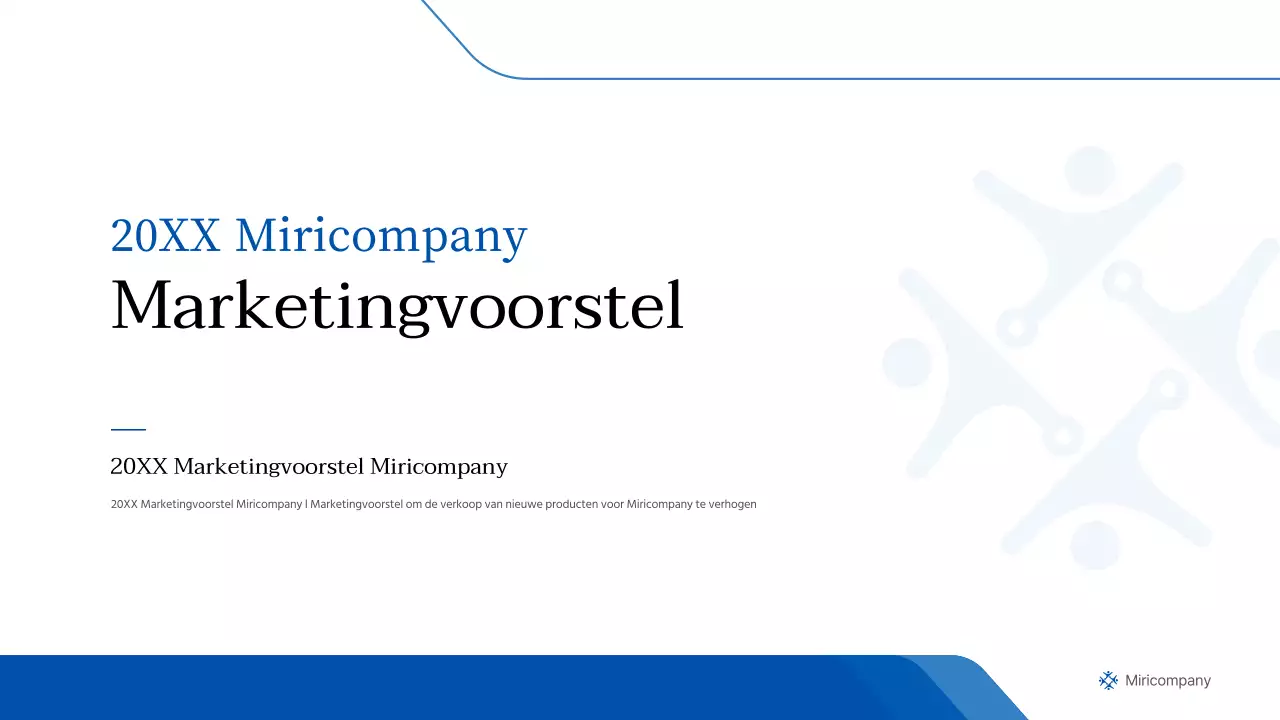 20XX Miricompany

Marketingvoorstel

20XX Marketingvoorstel Miricompany

20XX Marketingvoorstel Miricompany I Marketingvoorstel om de verkoop van nieuwe producten voor Miricompany te verhogen

Miricompany